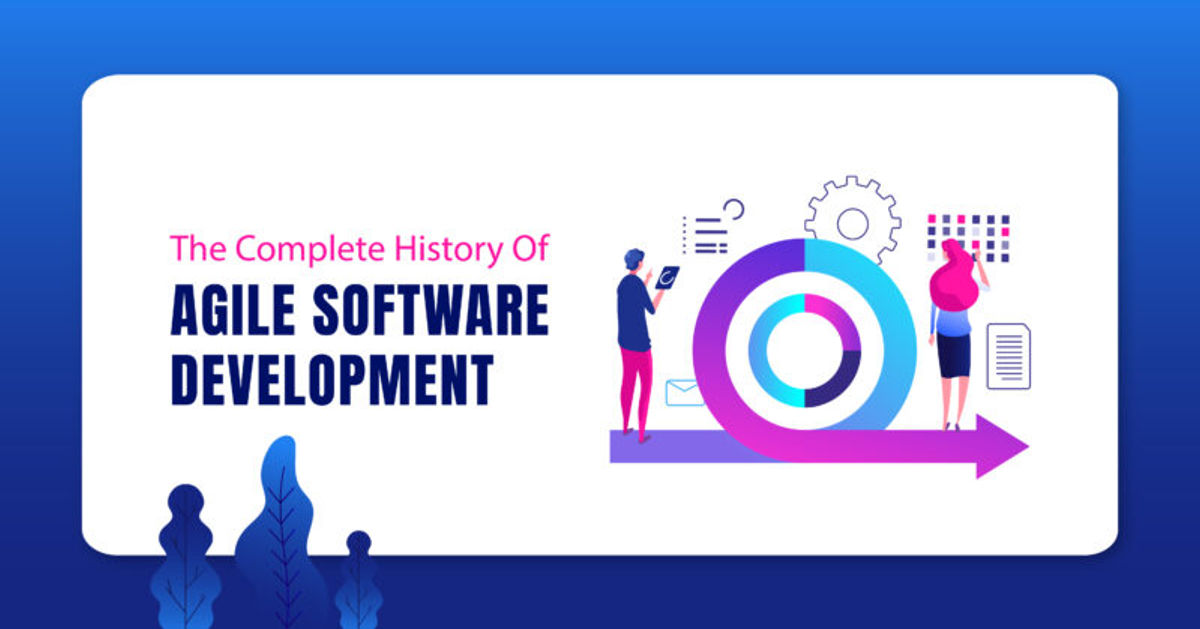 The Complete History Of
AGILE SOFTWARE DEVELOPMENT